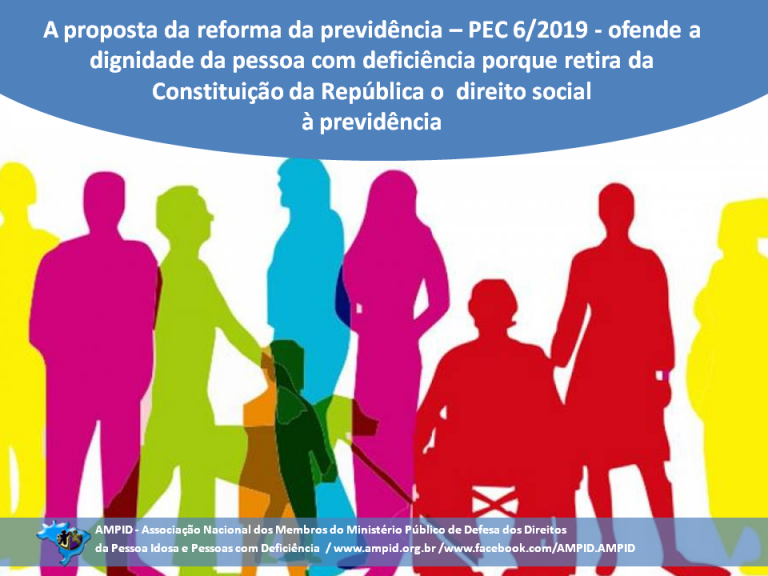 A proposta da reforma da previdência – PEC 6/2019 - ofende a dignidade da pessoa com deficiência porque retira da Constituição da República o direito social à previdência

AMPID - Associação Nacional dos Membros do Ministério Público de Defesa dos Direitos da Pessoa Idosa e Pessoas com Deficiência / www.ampid.org.br /www.facebook.com/AMPID.AMPID